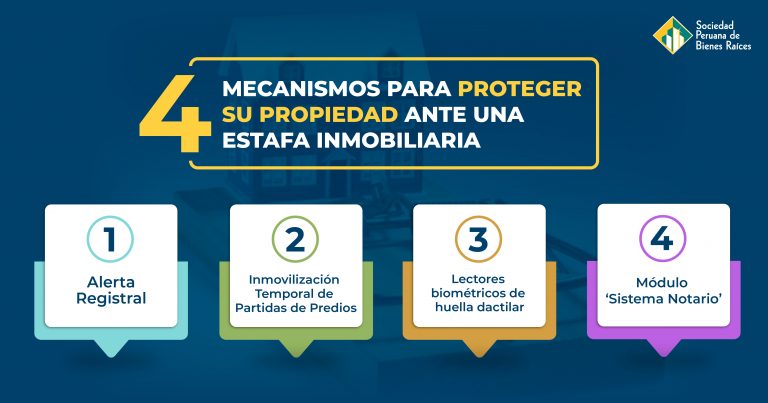 Sociedad Peruana de Bienes Raíces

4 MECANISMOS PARA PROTEGER SU PROPIEDAD ANTE UNA ESTAFA INMOBILIARIA

1
Alerta Registral

2
Inmovilización Temporal de Partidas de Predios

3
Lectores biométricos de huella dactilar

4
Módulo 'Sistema Notario'